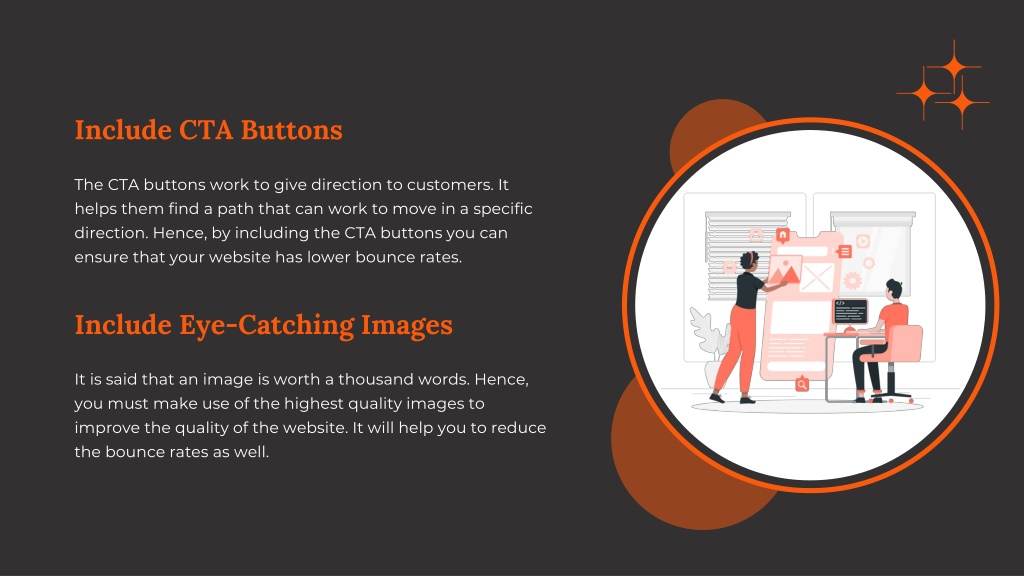 Include CTA Buttons

The CTA buttons work to give direction to customers. It helps them find a path that can work to move in a specific direction. Hence, by including the CTA buttons you can ensure that your website has lower bounce rates.

Include Eye-Catching Images

It is said that an image is worth a thousand words. Hence, you must make use of the highest quality images to improve the quality of the website. It will help you to reduce the bounce rates as well.